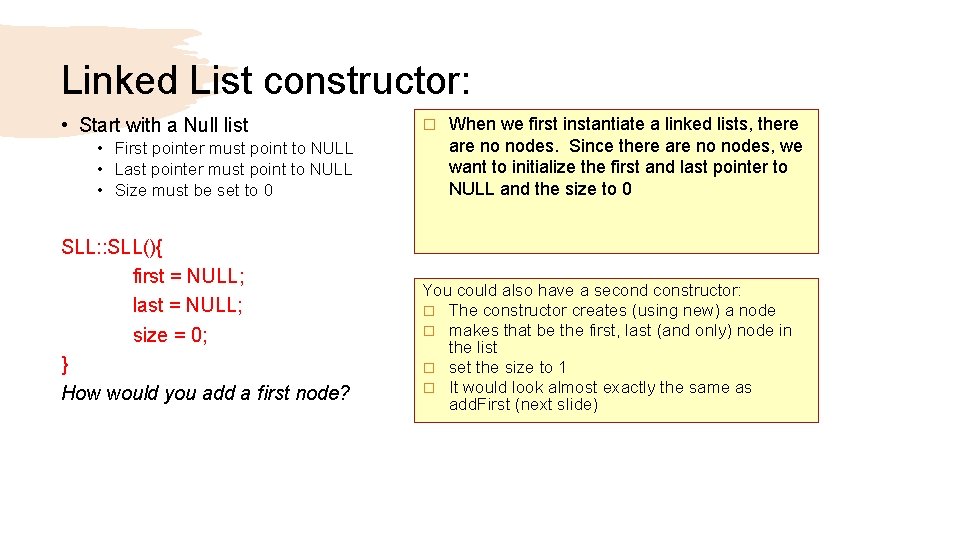 Linked List constructor:

• Start with a Null list
• First pointer must point to NULL
• Last pointer must point to NULL
• Size must be set to 0

SLL::SLL(){
first = NULL;
last = NULL;
size = 0;
}
How would you add a first node?

□ When we first instantiate a linked lists, there are no nodes. Since there are no nodes, we want to initialize the first and last pointer to NULL and the size to 0

You could also have a second constructor:
□ The constructor creates (using new) a node
□ makes that be the first, last (and only) node in the list
□ set the size to 1
□ It would look almost exactly the same as addFirst (next slide)